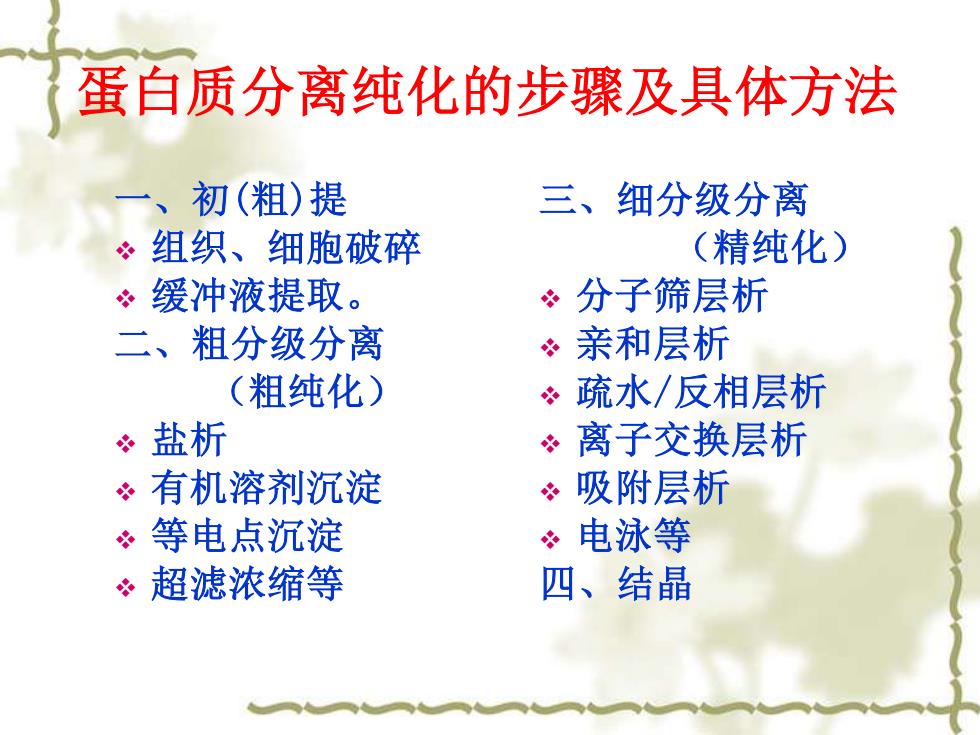 蛋白质分离纯化的步骤及具体方法

一、初(粗)提
❖ 组织、细胞破碎
❖ 缓冲液提取。
二、粗分级分离
（粗纯化）
❖ 盐析
❖ 有机溶剂沉淀
❖ 等电点沉淀
❖ 超滤浓缩等

三、细分级分离
（精纯化）
❖ 分子筛层析
❖ 亲和层析
❖ 疏水/反相层析
❖ 离子交换层析
❖ 吸附层析
❖ 电泳等
四、结晶